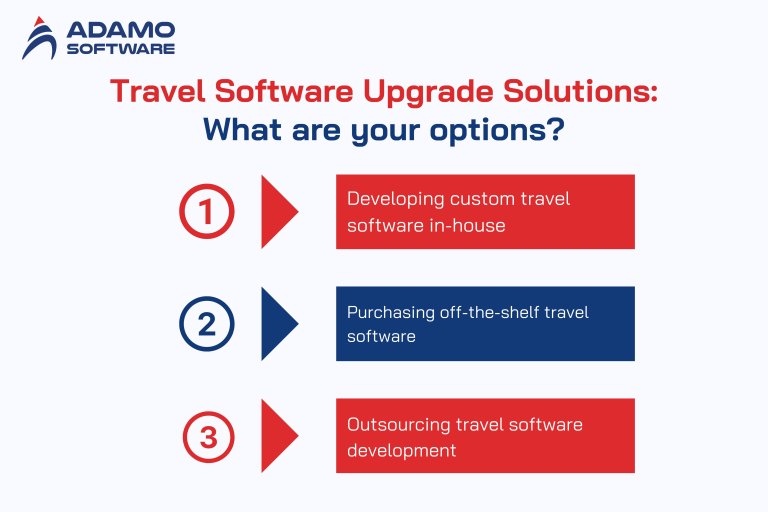 ADAMO SOFTWARE

Travel Software Upgrade Solutions: What are your options?

1

Developing custom travel software in-house

2

Purchasing off-the-shelf travel software

3

Outsourcing travel software development